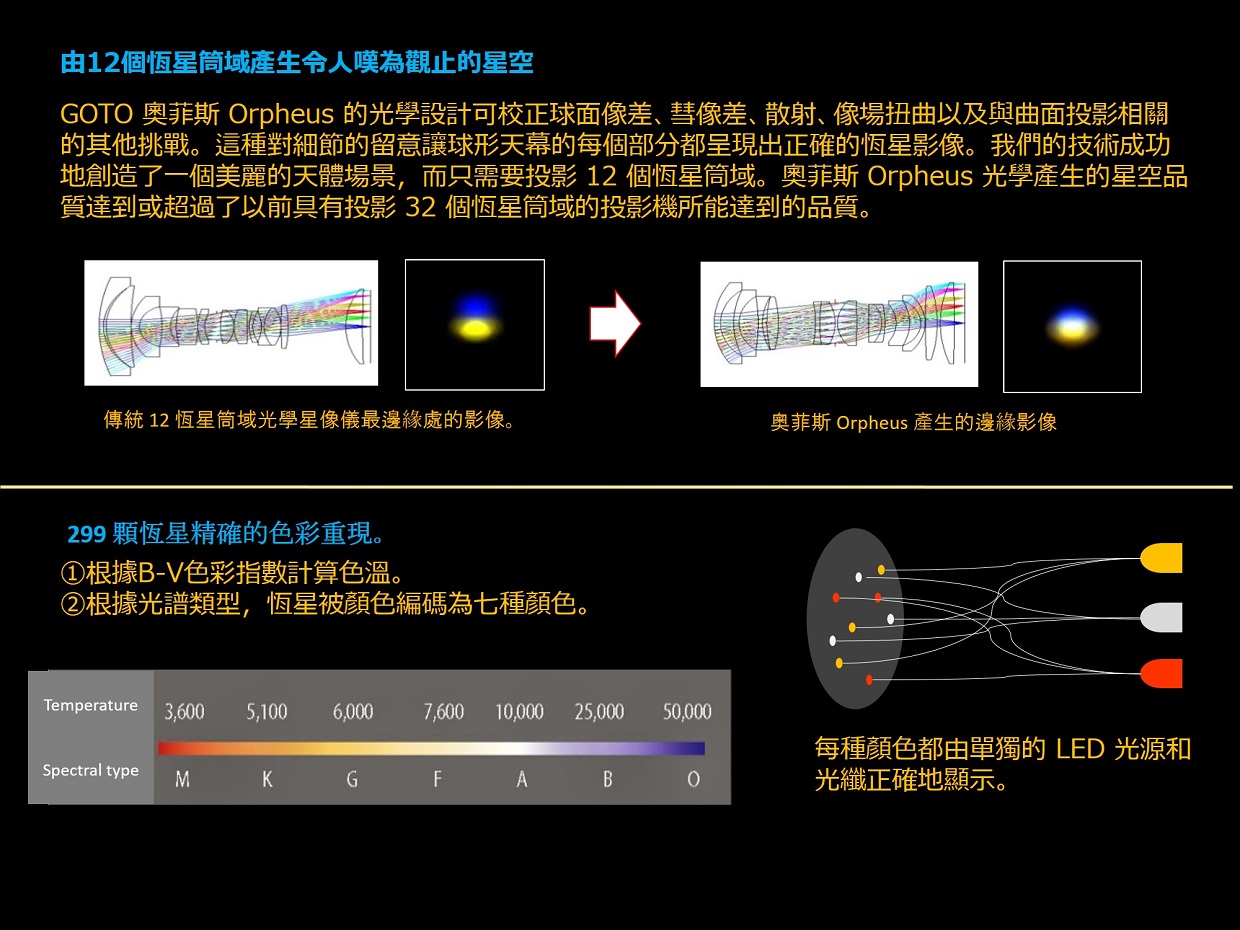 由12個恆星筒域產生令人嘆為觀止的星空

GOTO 奧菲斯 Orpheus 的光學設計可校正球面像差、彗像差、散射、像場扭曲以及與曲面投影相關的其他挑戰。這種對細節的留意讓球形天幕的每個部分都呈現出正確的恆星影像。我們的技術成功地創造了一個美麗的天體場景，而只需要投影 12 個恆星筒域。奧菲斯 Orpheus 光學產生的星空品質達到或超過了以前具有投影 32 個恆星筒域的投影機所能達到的品質。

傳統 12 恆星筒域光學星像儀最邊緣處的影像。

奧菲斯 Orpheus 產生的邊緣影像

299 顆恆星精確的色彩重現。
①根據B-V色彩指數計算色溫。
②根據光譜類型，恆星被顏色編碼為七種顏色。

| Temperature | 3,600 | 5,100 | 6,000 | 7,600 | 10,000 | 25,000 | 50,000 |
|---|---|---|---|---|---|---|---|
| Spectral type | M | K | G | F | A | B | O |

每種顏色都由單獨的 LED 光源和光纖正確地顯示。